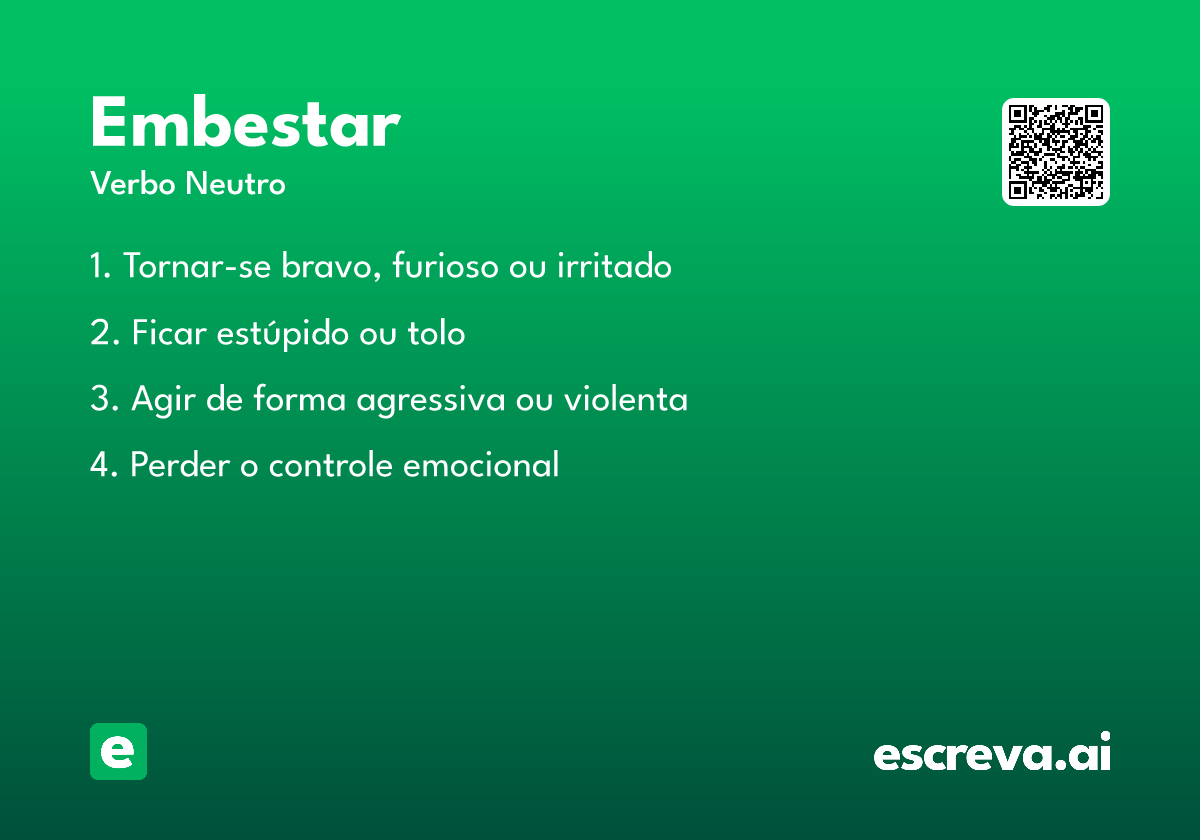 Embestar
Verbo Neutro

1. Tornar-se bravo, furioso ou irritado

2. Ficar estúpido ou tolo

3. Agir de forma agressiva ou violenta

4. Perder o controle emocional

e

escreva.ai